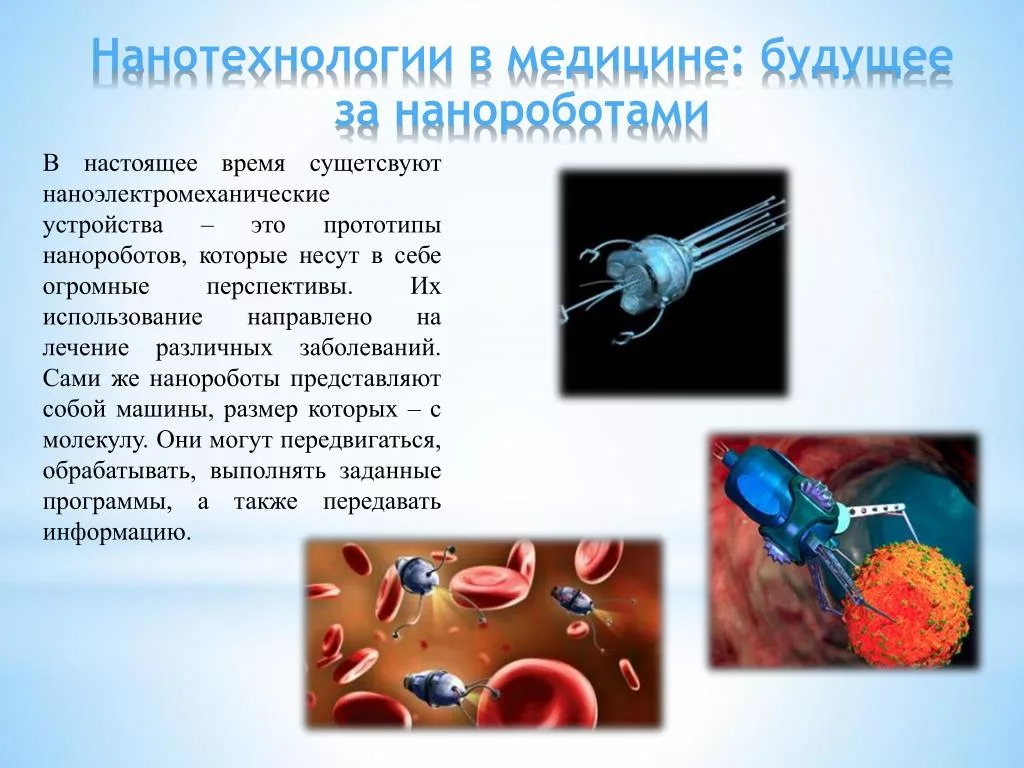 Нанотехнологии в медицине: будущее за нанороботами

В настоящее время сущетсвуют наноэлектромеханические устройства – это прототипы нанороботов, которые несут в себе огромные перспективы. Их использование направлено на лечение различных заболеваний. Сами же нанороботы представляют собой машины, размер которых – с молекулу. Они могут передвигаться, обрабатывать, выполнять заданные программы, а также передавать информацию.